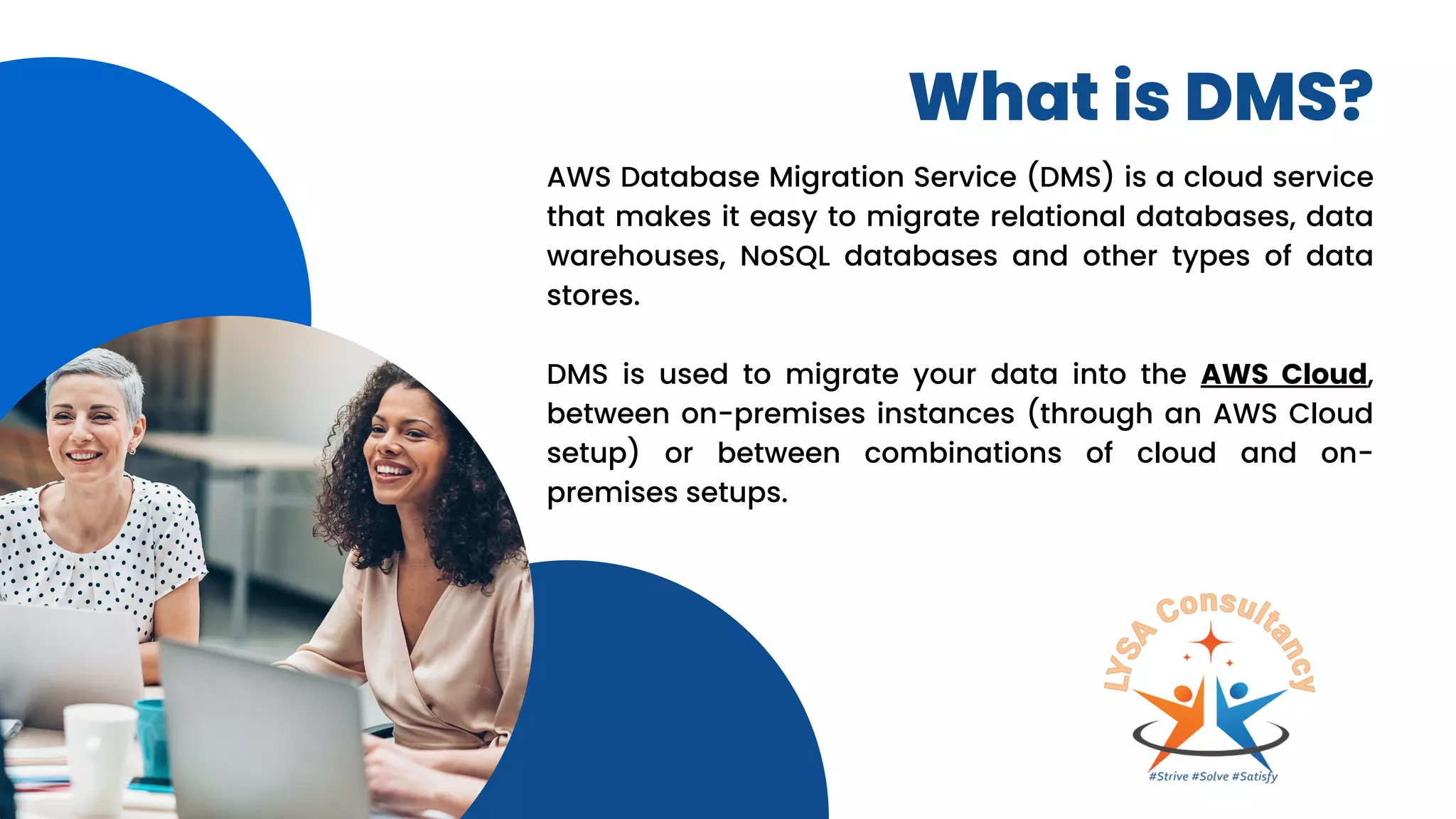 What is DMS?

AWS Database Migration Service (DMS) is a cloud service that makes it easy to migrate relational databases, data warehouses, NoSQL databases and other types of data stores.

DMS is used to migrate your data into the AWS Cloud, between on-premises instances (through an AWS Cloud setup) or between combinations of cloud and on-premises setups.

LYSA Consultancy

#Strive #Solve #Satisfy